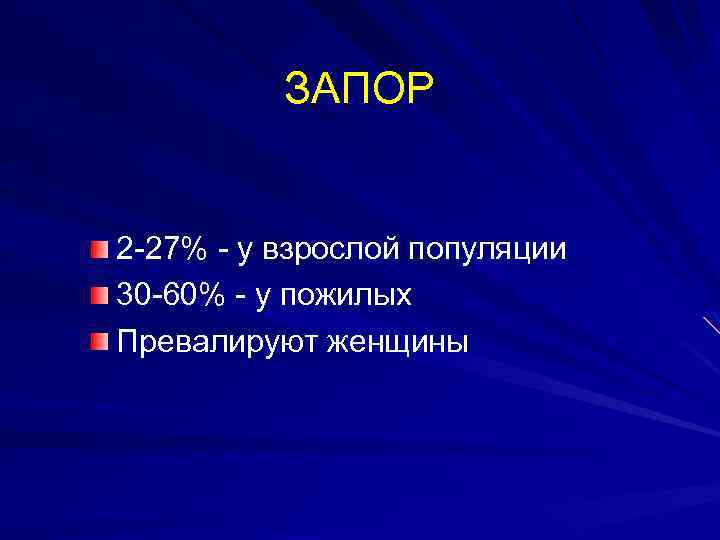 ЗАПОР

2-27% - у взрослой популяции
30-60% - у пожилых
Превалируют женщины